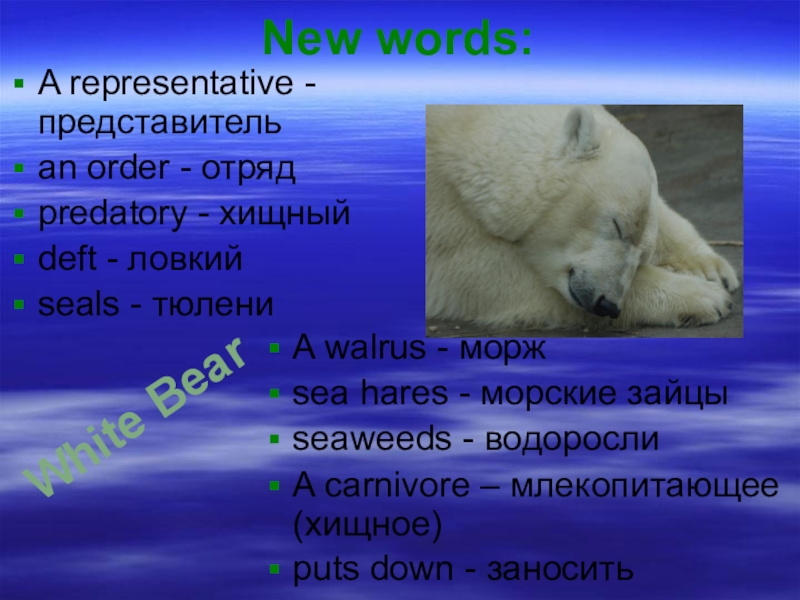 New words:

- A representative - представитель
- an order - отряд
- predatory - хищный
- deft - ловкий
- seals - тюлени

White Bear

- A walrus - морж
- sea hares - морские зайцы
- seaweeds - водоросли
- A carnivore – млекопитающее (хищное)
- puts down - заносить